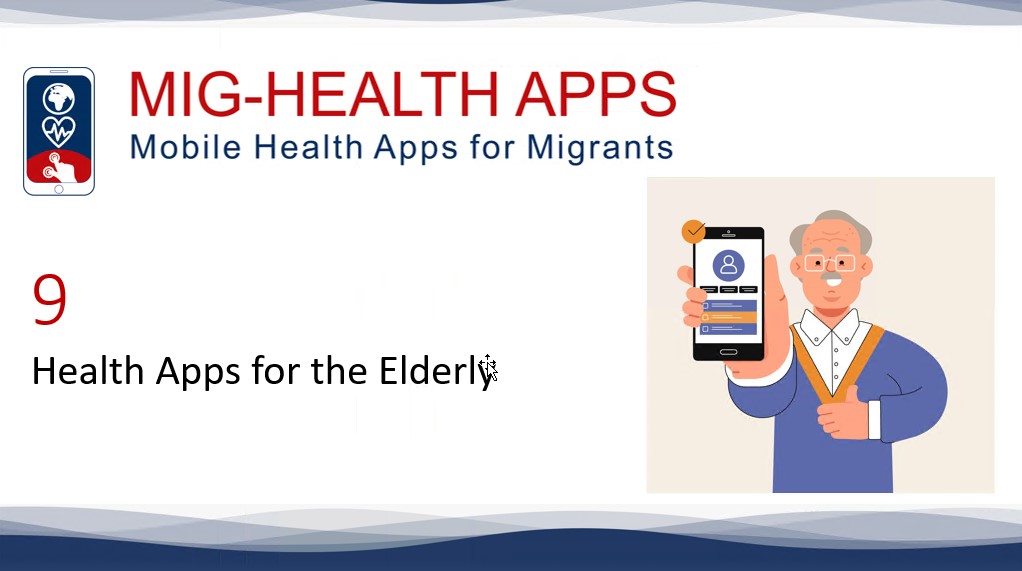 MIG-HEALTH APPS
Mobile Health Apps for Migrants

9

Health Apps for the Elderly